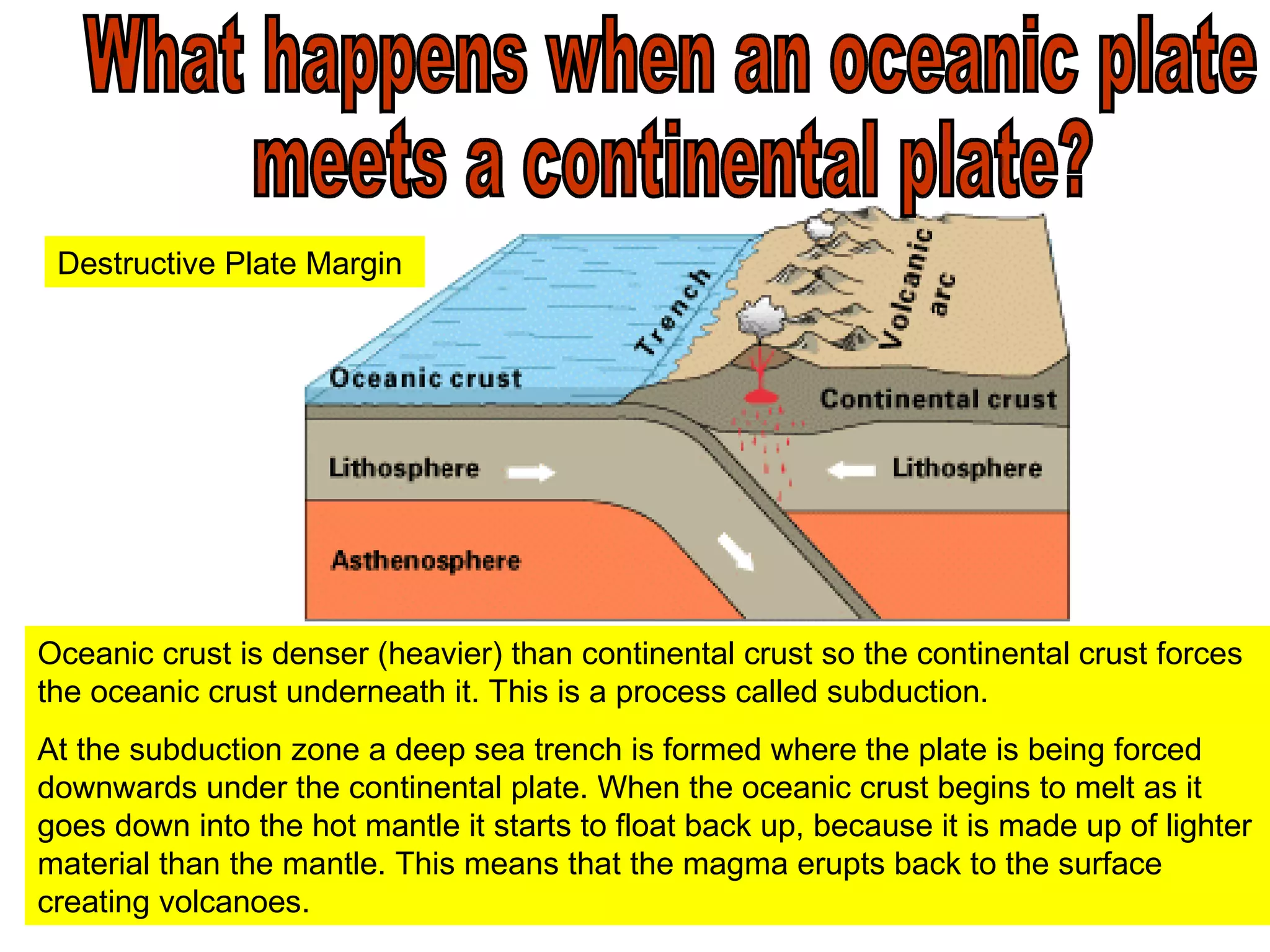 What happens when an oceanic plate meets a continental plate?

Destructive Plate Margin

Trench

Volcanic arc

Oceanic crust

Continental crust

Lithosphere

Lithosphere

Asthenosphere

Oceanic crust is denser (heavier) than continental crust so the continental crust forces the oceanic crust underneath it. This is a process called subduction.

At the subduction zone a deep sea trench is formed where the plate is being forced downwards under the continental plate. When the oceanic crust begins to melt as it goes down into the hot mantle it starts to float back up, because it is made up of lighter material than the mantle. This means that the magma erupts back to the surface creating volcanoes.